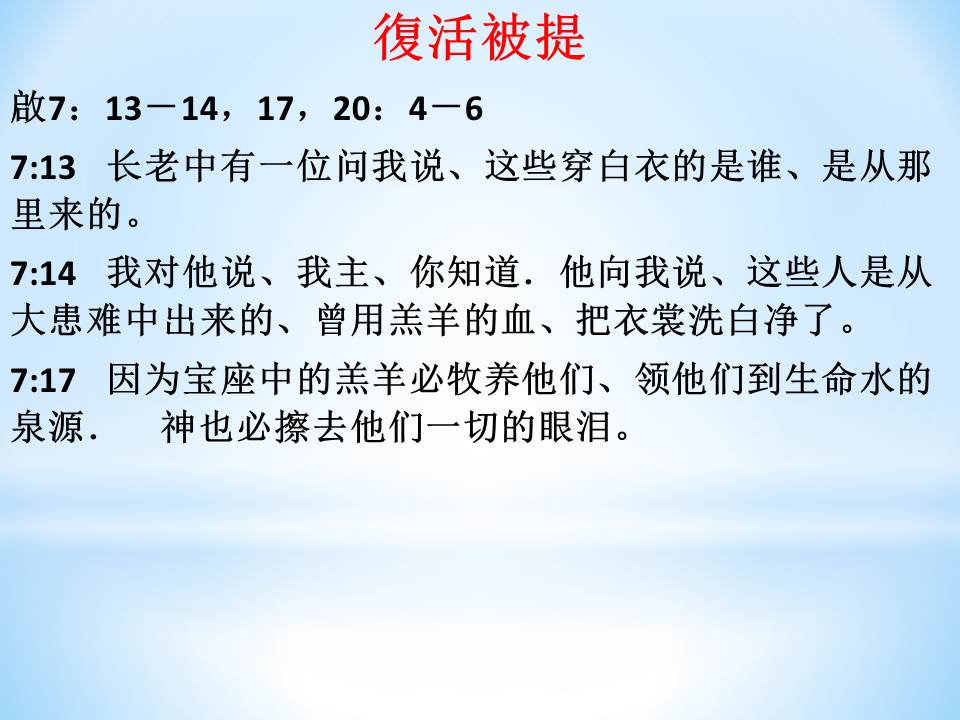 復活被提

啟7：13－14，17，20：4－6

7:13 长老中有一位问我说、这些穿白衣的是谁、是从那里来的。

7:14 我对他说、我主、你知道．他向我说、这些人是从大患难中出来的、曾用羔羊的血、把衣裳洗白净了。

7:17 因为宝座中的羔羊必牧养他们、领他们到生命水的泉源． 神也必擦去他们一切的眼泪。